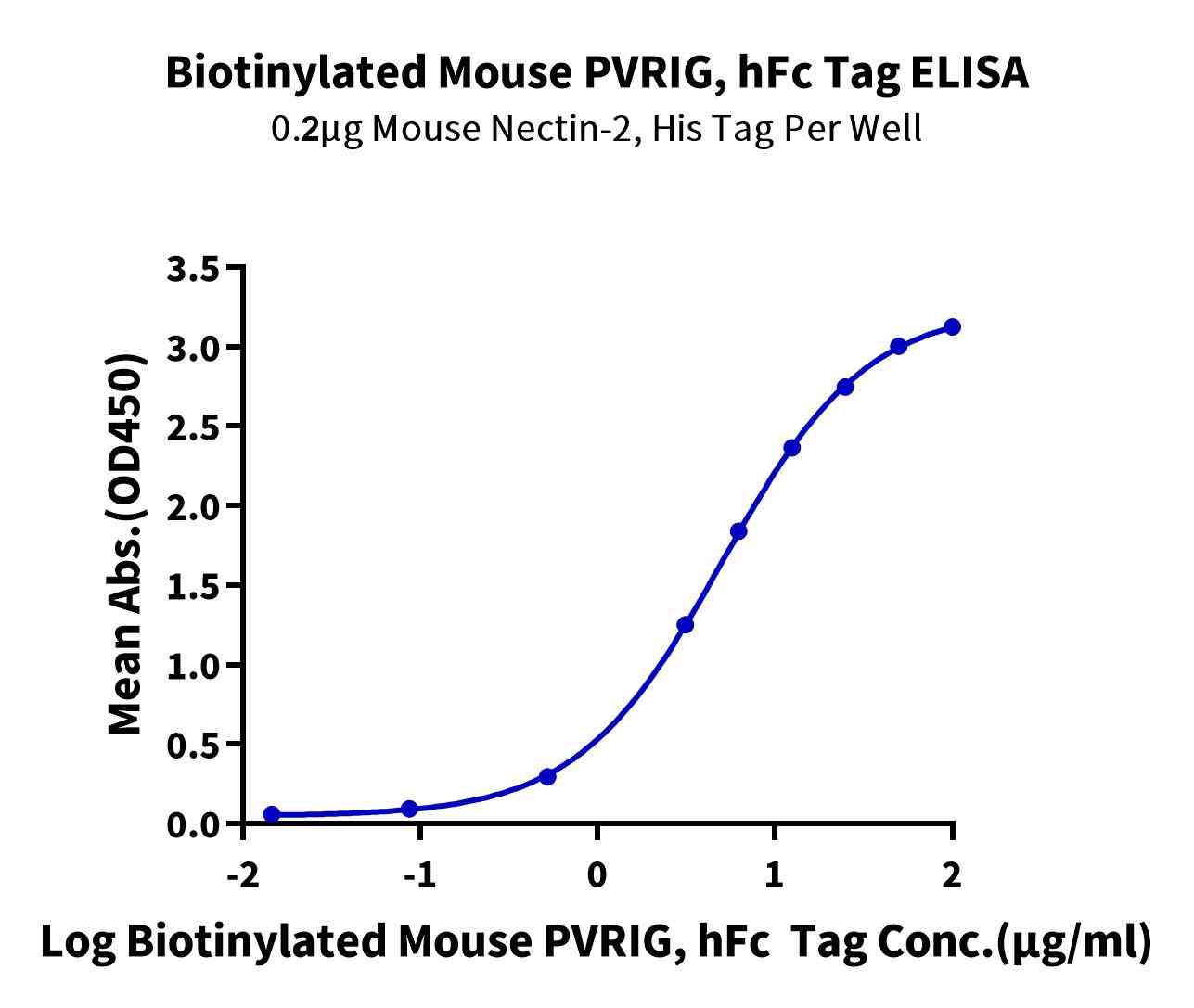 Biotinylated Mouse PVRIG, hFc Tag ELISA
0.2μg Mouse Nectin-2, His Tag Per Well

Mean Abs.(OD450)

3.5
3.0
2.5
2.0
1.5
1.0
0.5
0.0

-2
-1
0
1
2

Log Biotinylated Mouse PVRIG, hFc Tag Conc.(μg/ml)